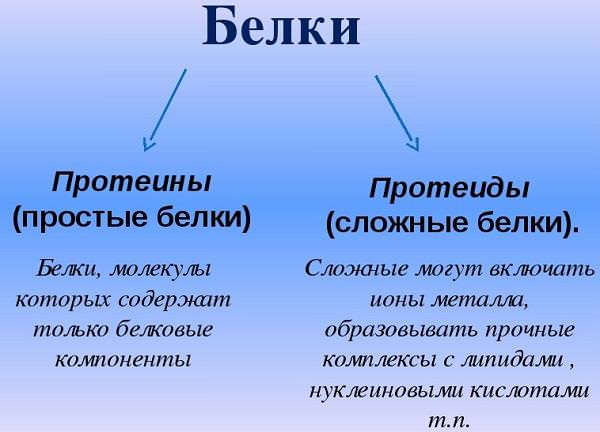 Белки

Протеины
(простые белки)

Белки, молекулы которых содержат только белковые компоненты

Протеиды
(сложные белки).

Сложные могут включать ионы металла, образовывать прочные комплексы с липидами , нуклеиновыми кислотами т.п.